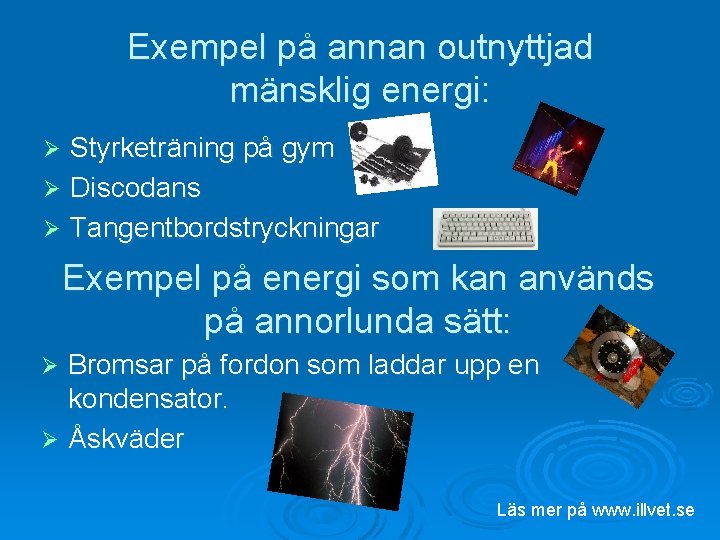 Exempel på annan outnyttjad mänsklig energi:

➢ Styrketräning på gym
➢ Discodans
➢ Tangentbordstryckningar

Exempel på energi som kan används på annorlunda sätt:

➢ Bromsar på fordon som laddar upp en kondensator.
➢ Åskväder

Läs mer på www.illvet.se